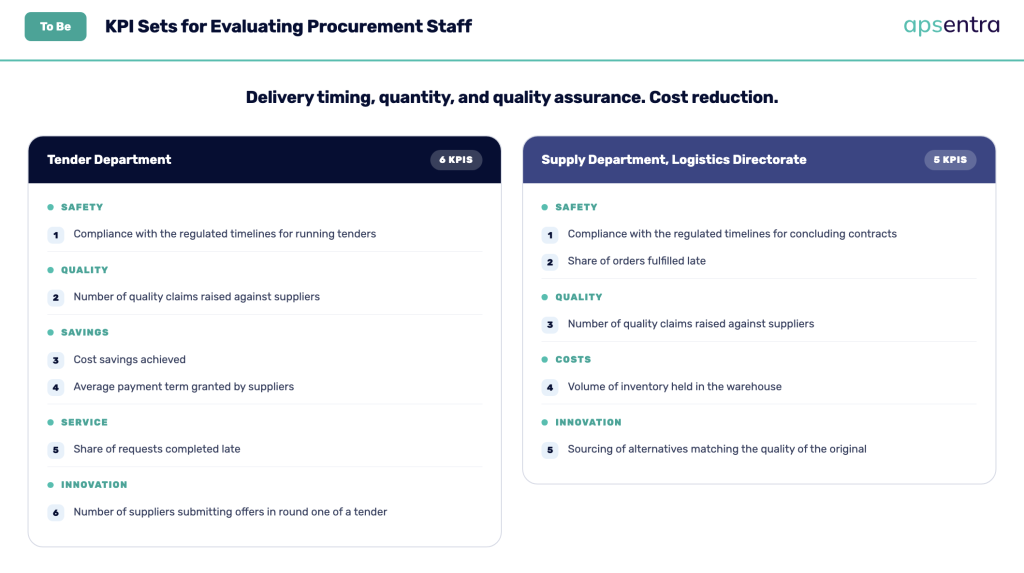 To Be

KPI Sets for Evaluating Procurement Staff

apsentra

Delivery timing, quantity, and quality assurance. Cost reduction.

Tender Department

6 KPIS

SAFETY

1 Compliance with the regulated timelines for running tenders

QUALITY

2 Number of quality claims raised against suppliers

SAVINGS

3 Cost savings achieved

4 Average payment term granted by suppliers

SERVICE

5 Share of requests completed late

INNOVATION

6 Number of suppliers submitting offers in round one of a tender

Supply Department, Logistics Directorate

5 KPIS

SAFETY

1 Compliance with the regulated timelines for concluding contracts

2 Share of orders fulfilled late

QUALITY

3 Number of quality claims raised against suppliers

COSTS

4 Volume of inventory held in the warehouse

INNOVATION

5 Sourcing of alternatives matching the quality of the original